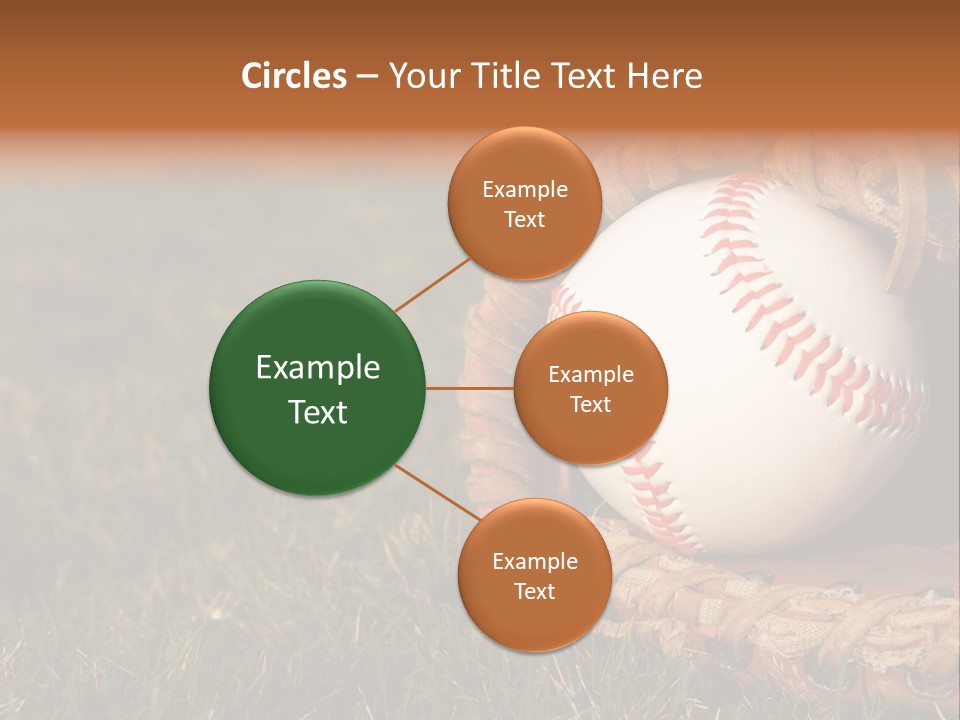 Circles – Your Title Text Here

Example Text

Example Text

Example Text

Example Text